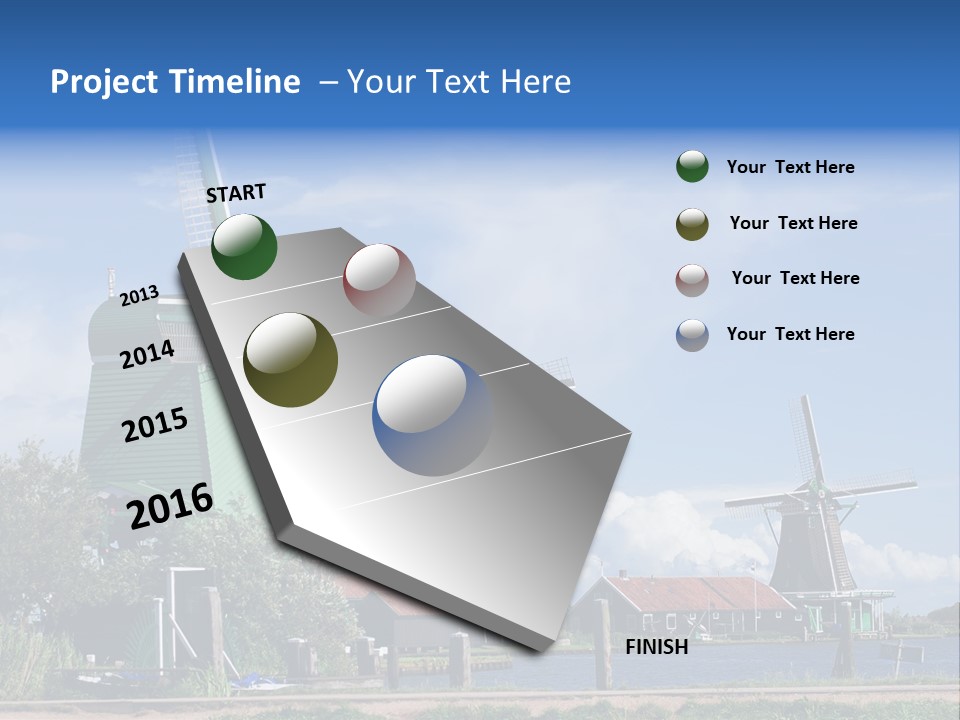 Project Timeline – Your Text Here

START

2013

2014

2015

2016

FINISH

Your Text Here

Your Text Here

Your Text Here

Your Text Here